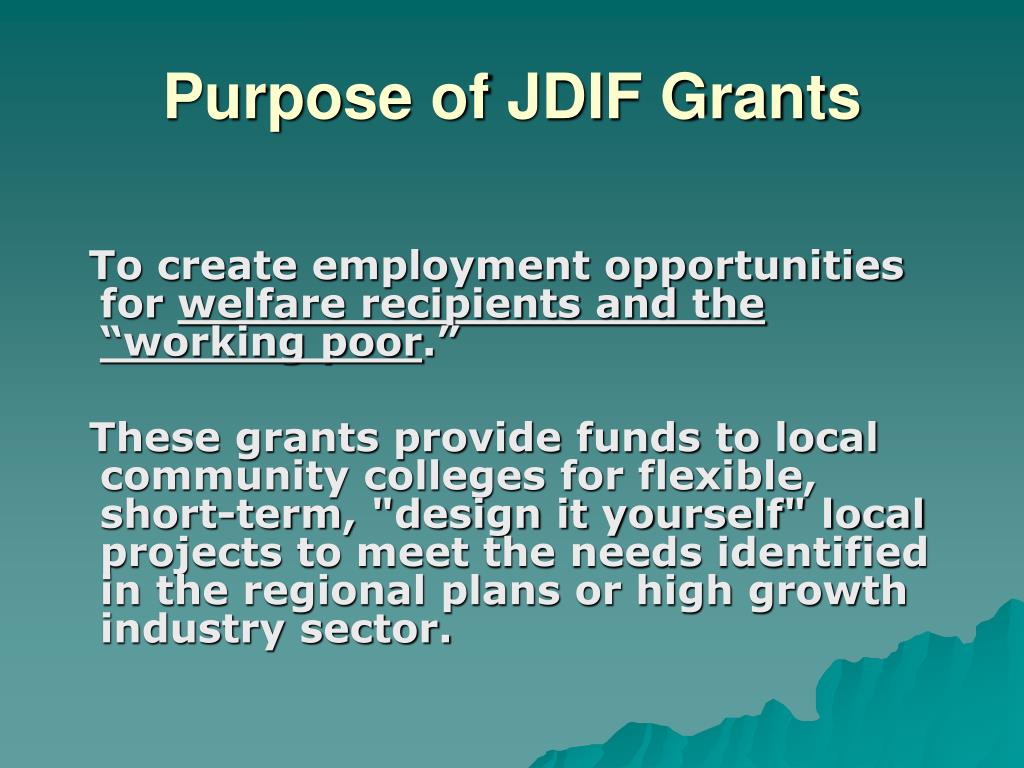 Purpose of JDIF Grants

To create employment opportunities for welfare recipients and the “working poor.”

These grants provide funds to local community colleges for flexible, short-term, "design it yourself" local projects to meet the needs identified in the regional plans or high growth industry sector.